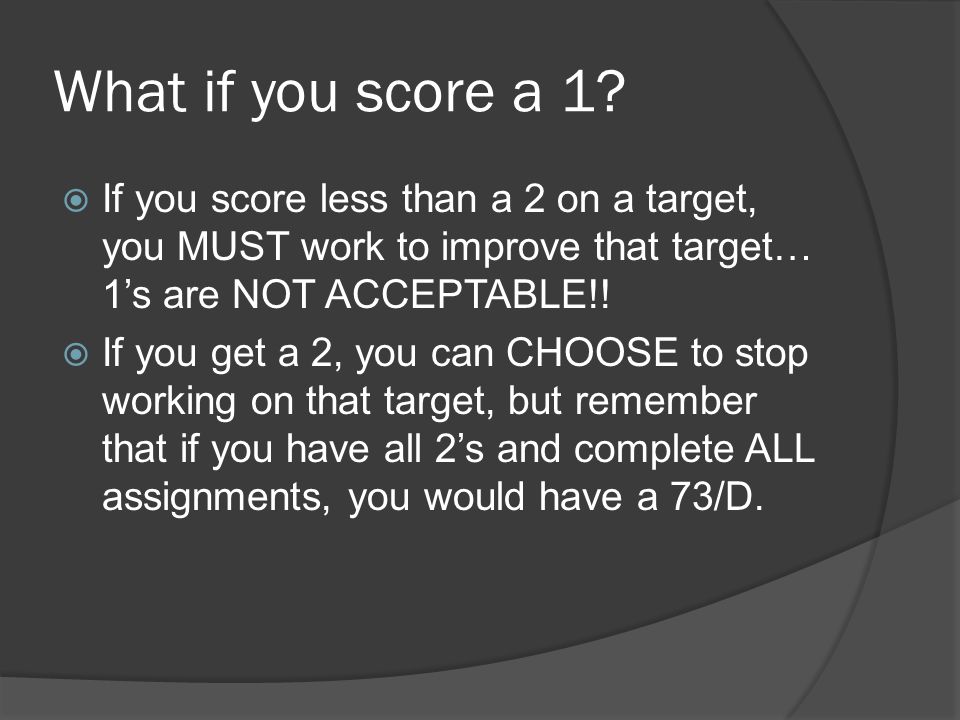 What if you score a 1?

If you score less than a 2 on a target, you MUST work to improve that target… 1’s are NOT ACCEPTABLE!!

If you get a 2, you can CHOOSE to stop working on that target, but remember that if you have all 2’s and complete ALL assignments, you would have a 73/D.